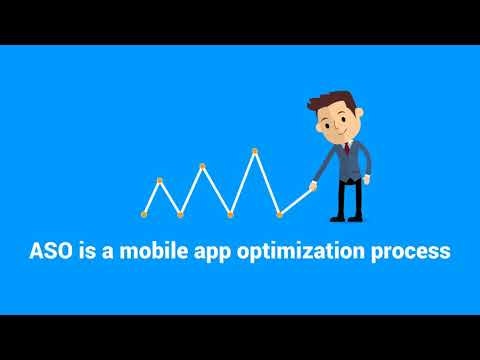 ASO is a mobile app optimization process